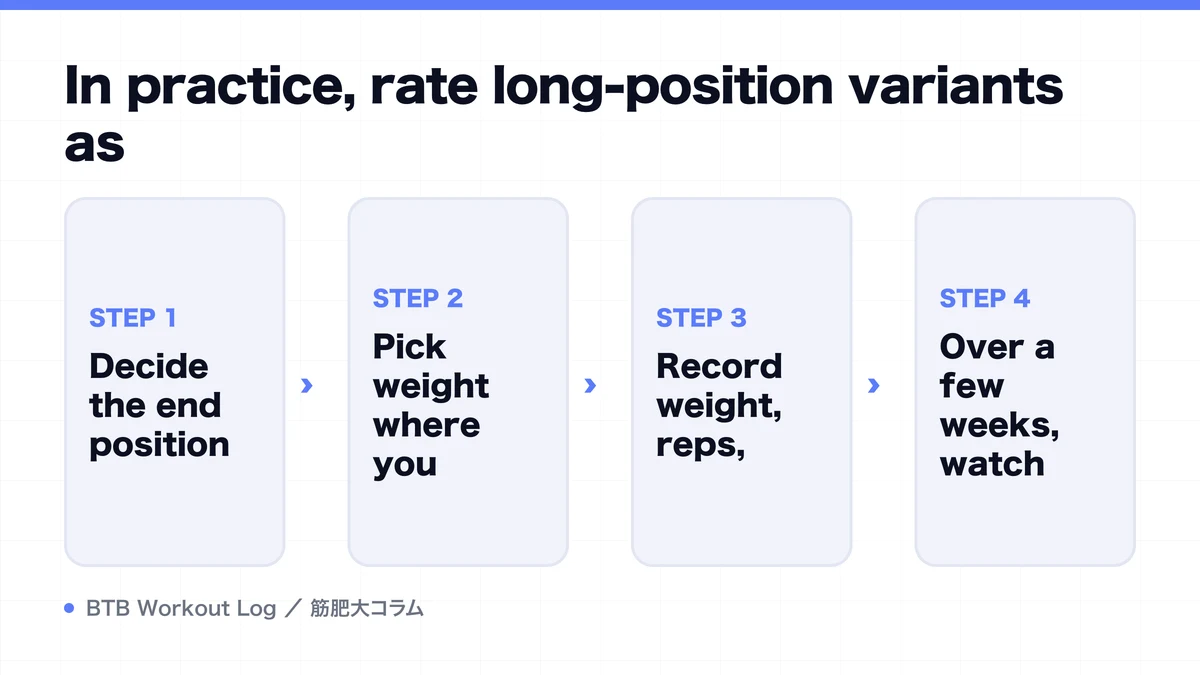 In practice, rate long-position variants as

STEP 1
Decide the end position

›

STEP 2
Pick weight where you

›

STEP 3
Record weight, reps,

›

STEP 4
Over a few weeks, watch

BTB Workout Log ／ 筋肥大コラム